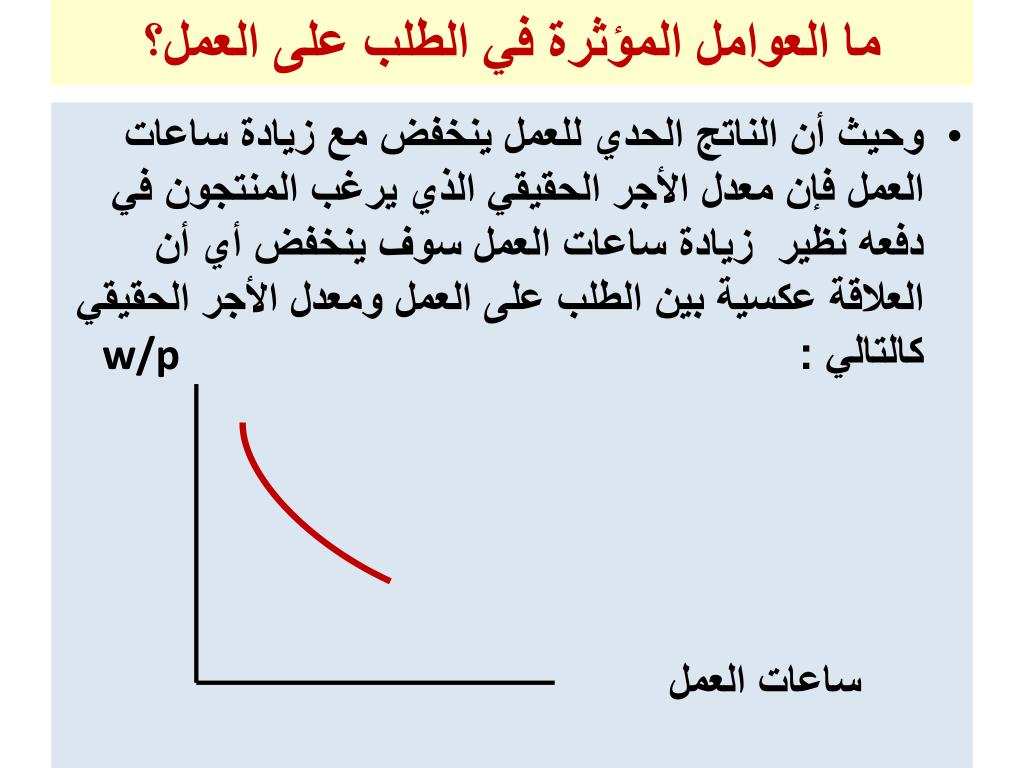 ما العوامل المؤثرة في الطلب على العمل؟

• وحيث أن الناتج الحدي للعمل ينخفض مع زيادة ساعات العمل فإن معدل الأجر الحقيقي الذي يرغب المنتجون في دفعه نظير زيادة ساعات العمل سوف ينخفض أي أن العلاقة عكسية بين الطلب على العمل ومعدل الأجر الحقيقي كالتالي :

w/p

ساعات العمل